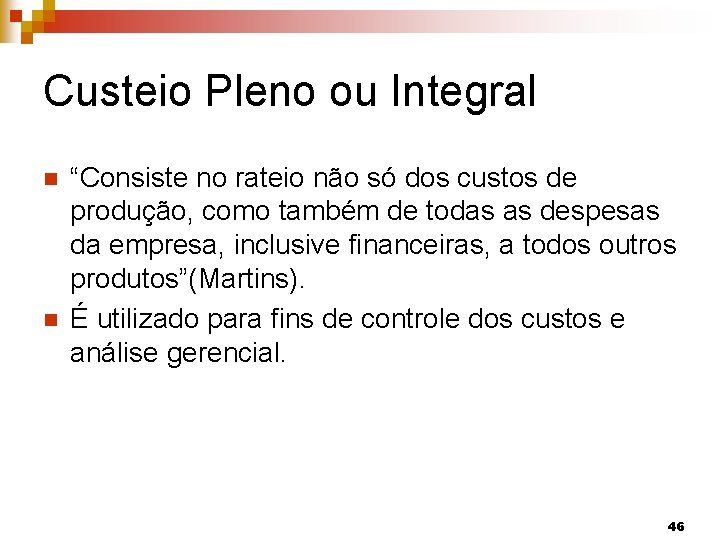 Custeio Pleno ou Integral

“Consiste no rateio não só dos custos de produção, como também de todas as despesas da empresa, inclusive financeiras, a todos outros produtos”(Martins).

É utilizado para fins de controle dos custos e análise gerencial.

46